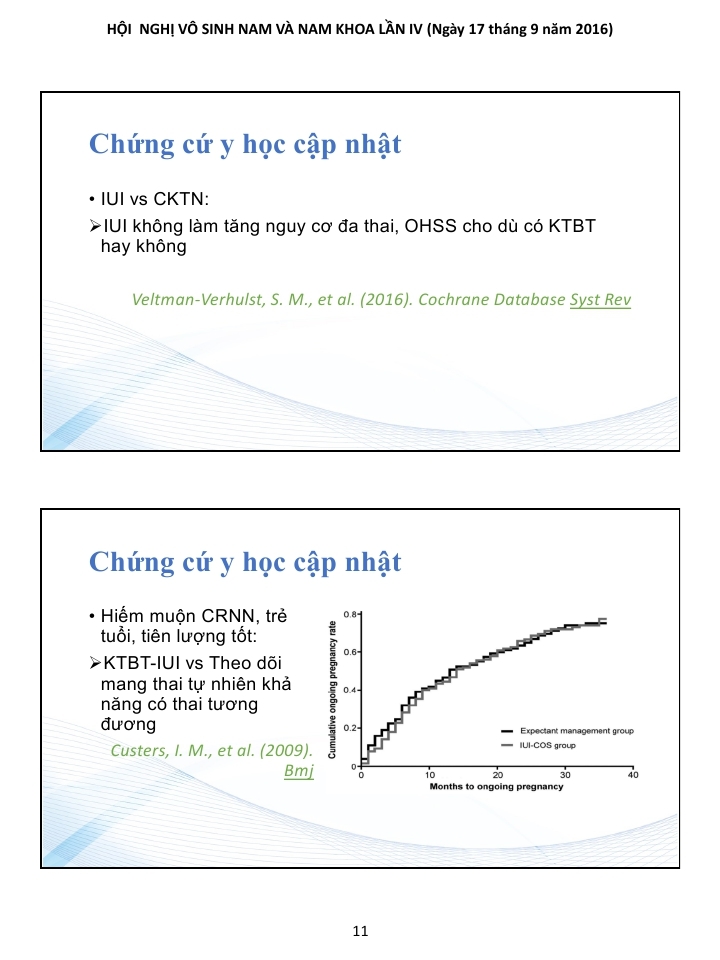 HỘI NGHỊ VÔ SINH NAM VÀ NAM KHOA LẦN IV (Ngày 17 tháng 9 năm 2016)

Chứng cứ y học cập nhật

• IUI vs CKTN:

➢IUI không làm tăng nguy cơ đa thai, OHSS cho dù có KTBT hay không

Veltman-Verhulst, S. M., et al. (2016). Cochrane Database Syst Rev

Chứng cứ y học cập nhật

• Hiếm muộn CRNN, trẻ tuổi, tiên lượng tốt:

➢KTBT-IUI vs Theo dõi mang thai tự nhiên khả năng có thai tương đương

Custers, I. M., et al. (2009). Bmj

Cumulative ongoing pregnancy rate

0.8
0.6
0.4
0.2
0

0 10 20 30 40

Months to ongoing pregnancy

Expectant management group
IUI-COS group

11